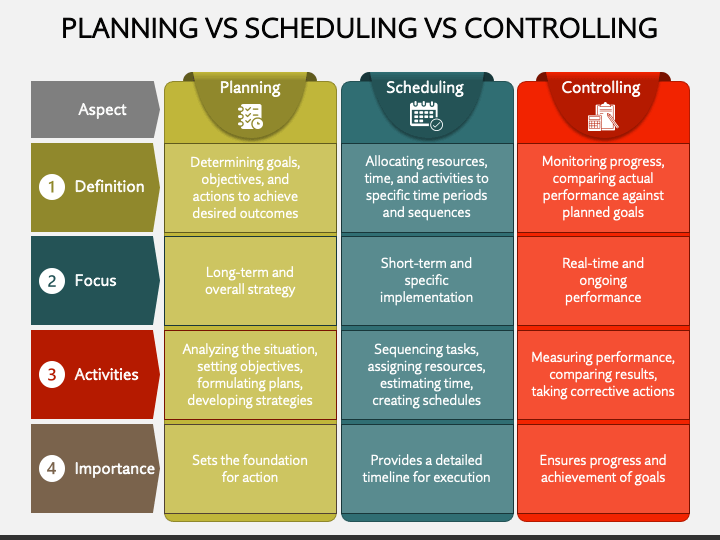 PLANNING VS SCHEDULING VS CONTROLLING

| Aspect | Planning | Scheduling | Controlling |
|---|---|---|---|
| 1 Definition | Determining goals, objectives, and actions to achieve desired outcomes | Allocating resources, time, and activities to specific time periods and sequences | Monitoring progress, comparing actual performance against planned goals |
| 2 Focus | Long-term and overall strategy | Short-term and specific implementation | Real-time and ongoing performance |
| 3 Activities | Analyzing the situation, setting objectives, formulating plans, developing strategies | Sequencing tasks, assigning resources, estimating time, creating schedules | Measuring performance, comparing results, taking corrective actions |
| 4 Importance | Sets the foundation for action | Provides a detailed timeline for execution | Ensures progress and achievement of goals |